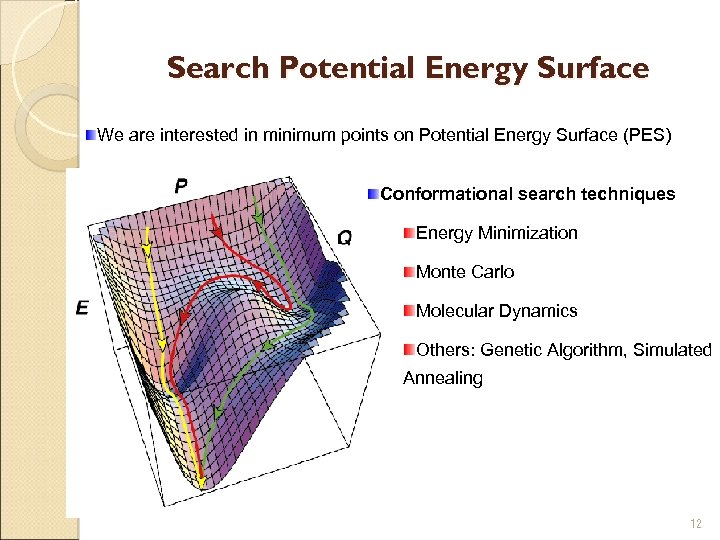 Search Potential Energy Surface

We are interested in minimum points on Potential Energy Surface (PES)

P

Q

E

Conformational search techniques

Energy Minimization

Monte Carlo

Molecular Dynamics

Others: Genetic Algorithm, Simulated Annealing

12